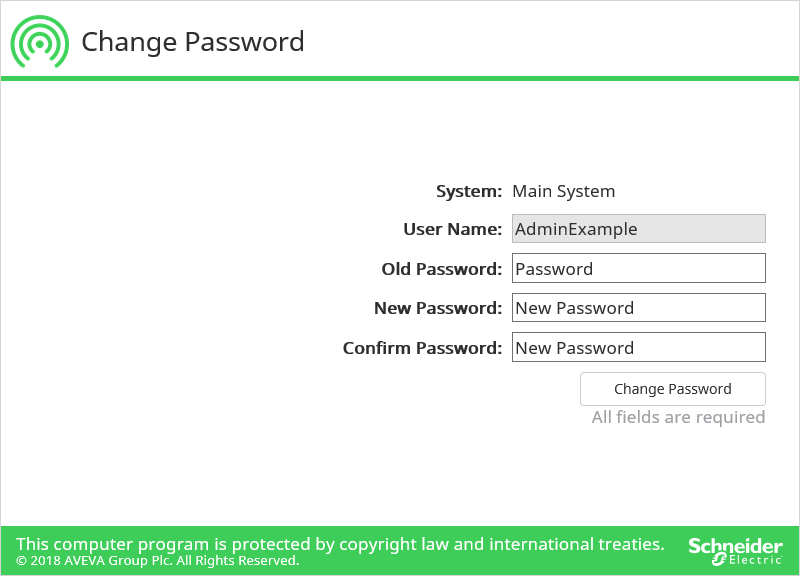 Change Password

System: Main System

User Name: AdminExample

Old Password: Password

New Password: New Password

Confirm Password: New Password

Change Password

All fields are required

This computer program is protected by copyright law and international treaties.
© 2018 AVEVA Group Plc. All Rights Reserved.

Schneider Electric